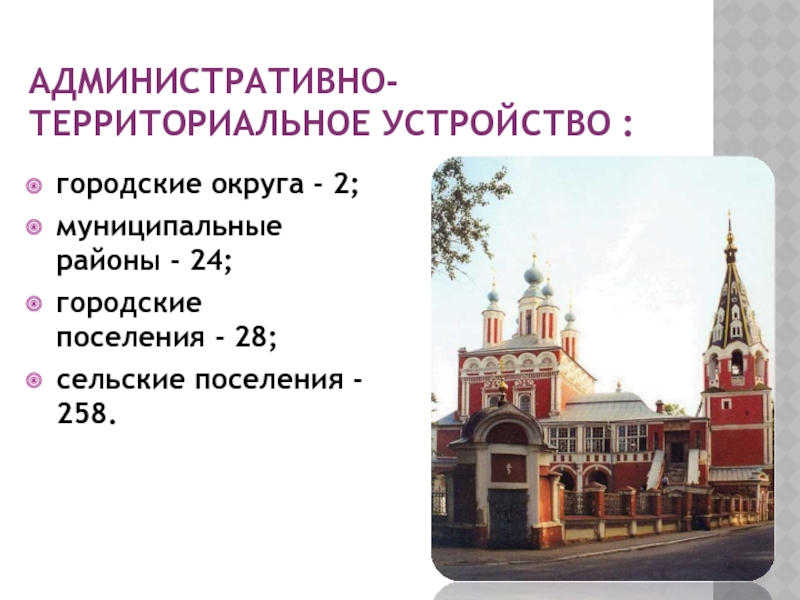 АДМИНИСТРАТИВНО-ТЕРРИТОРИАЛЬНОЕ УСТРОЙСТВО :

городские округа - 2;

муниципальные районы - 24;

городские поселения - 28;

сельские поселения - 258.